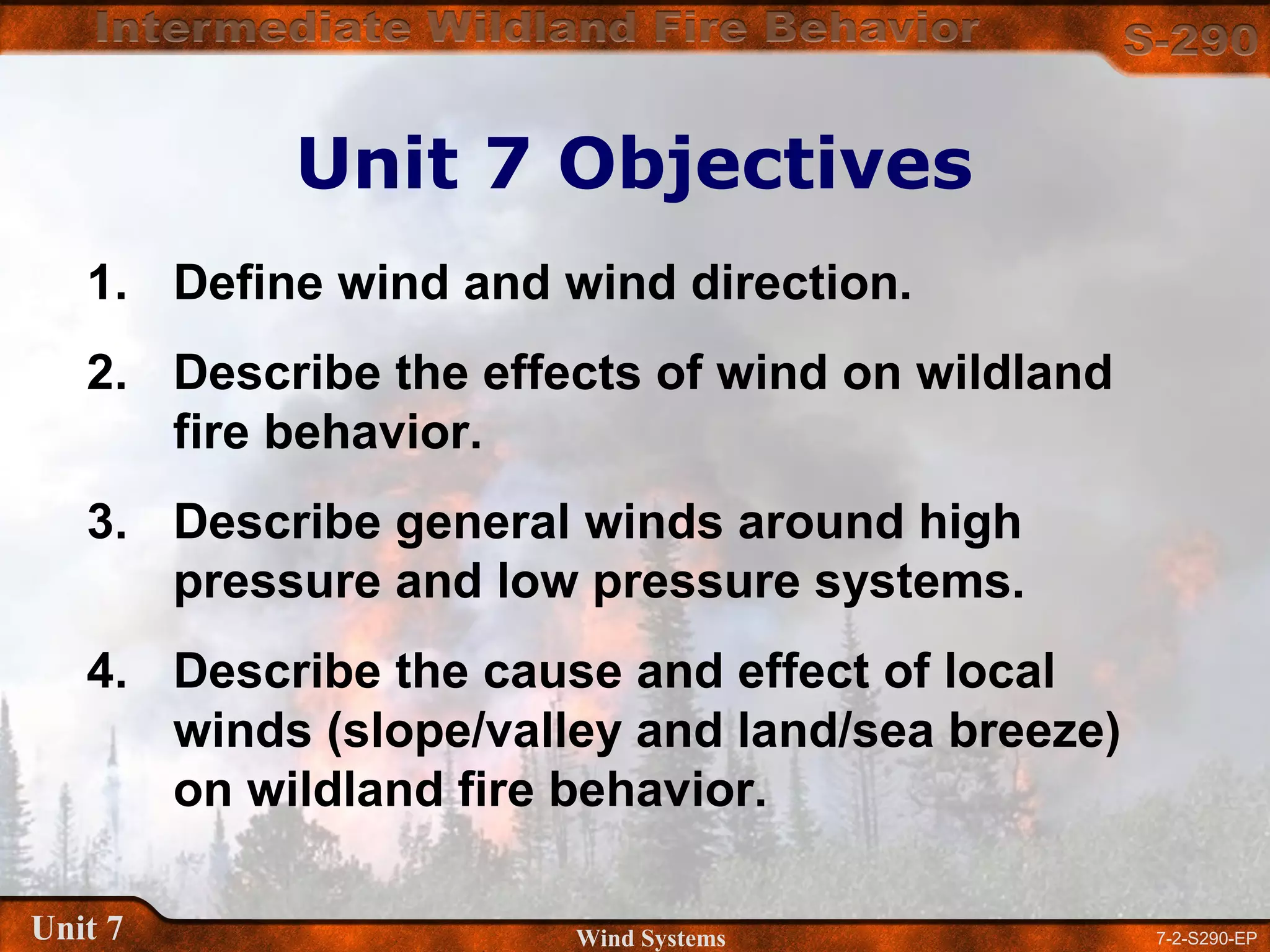 Intermediate Wildland Fire Behavior

S-290

Unit 7 Objectives

1. Define wind and wind direction.

2. Describe the effects of wind on wildland fire behavior.

3. Describe general winds around high pressure and low pressure systems.

4. Describe the cause and effect of local winds (slope/valley and land/sea breeze) on wildland fire behavior.

Unit 7

Wind Systems

7-2-S290-EP